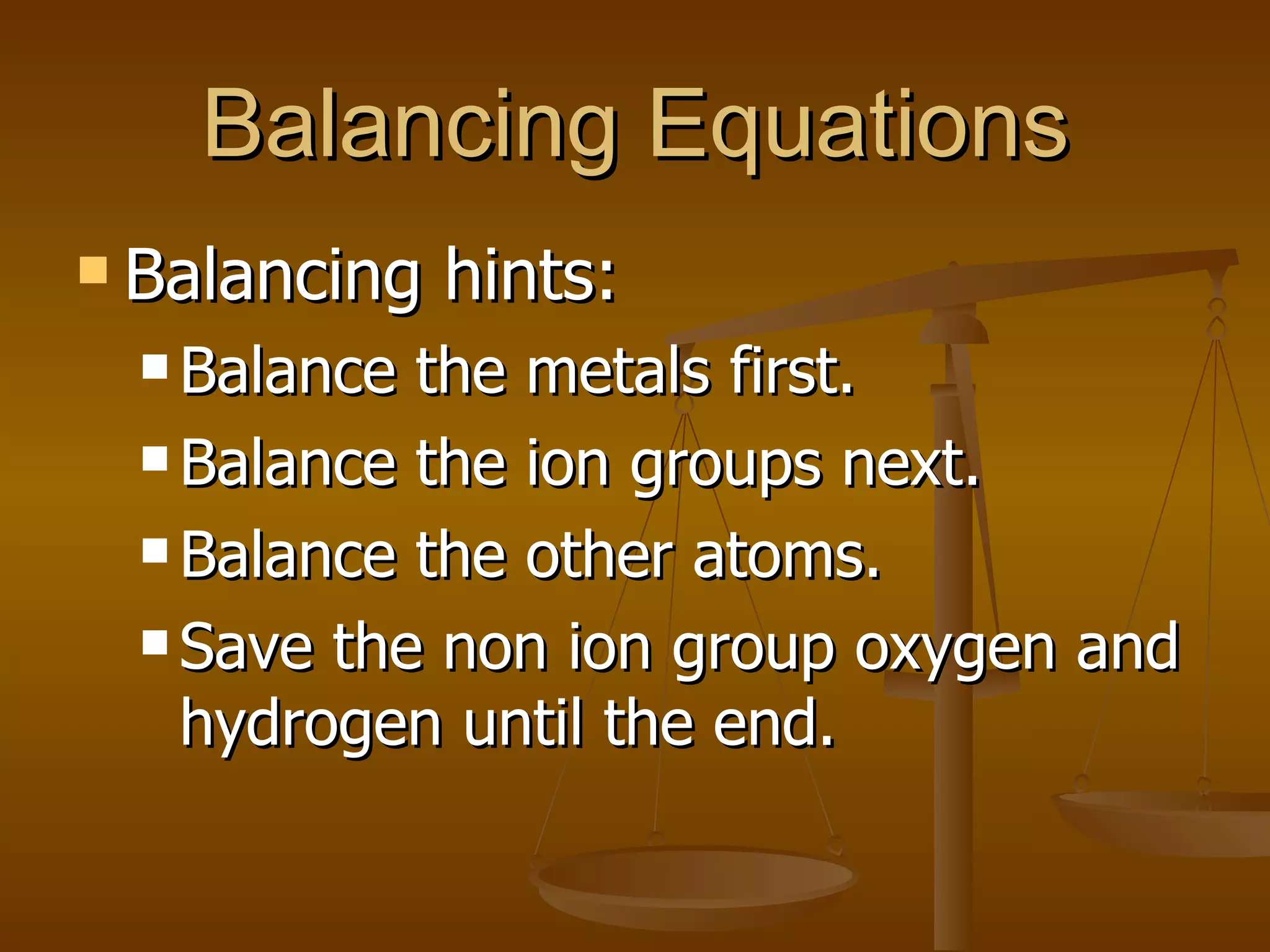 Balancing Equations

Balancing hints:

Balance the metals first.

Balance the ion groups next.

Balance the other atoms.

Save the non ion group oxygen and hydrogen until the end.